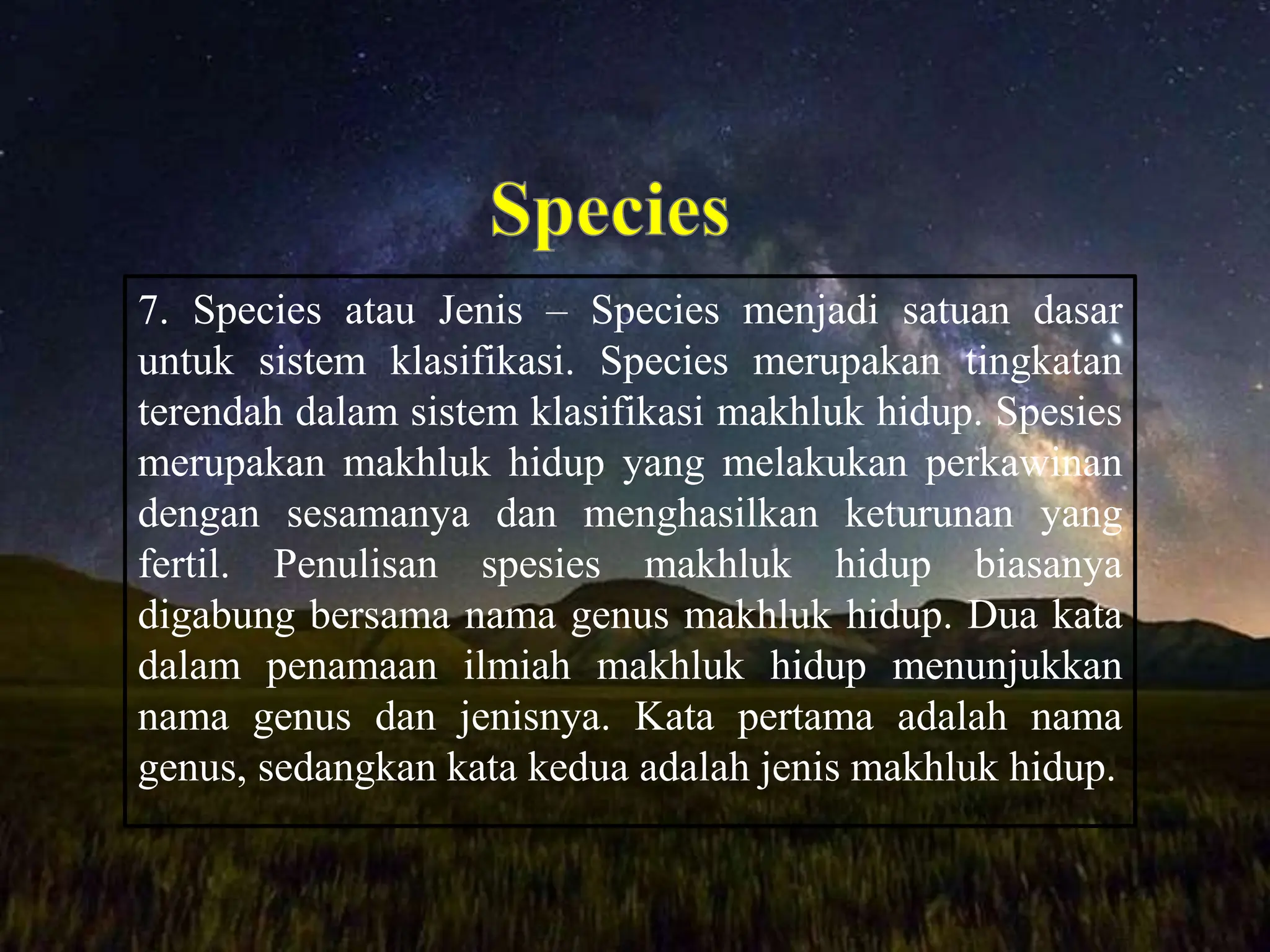 Species

7. Species atau Jenis – Species menjadi satuan dasar untuk sistem klasifikasi. Species merupakan tingkatan terendah dalam sistem klasifikasi makhluk hidup. Spesies merupakan makhluk hidup yang melakukan perkawinan dengan sesamanya dan menghasilkan keturunan yang fertil. Penulisan spesies makhluk hidup biasanya digabung bersama nama genus makhluk hidup. Dua kata dalam penamaan ilmiah makhluk hidup menunjukkan nama genus dan jenisnya. Kata pertama adalah nama genus, sedangkan kata kedua adalah jenis makhluk hidup.